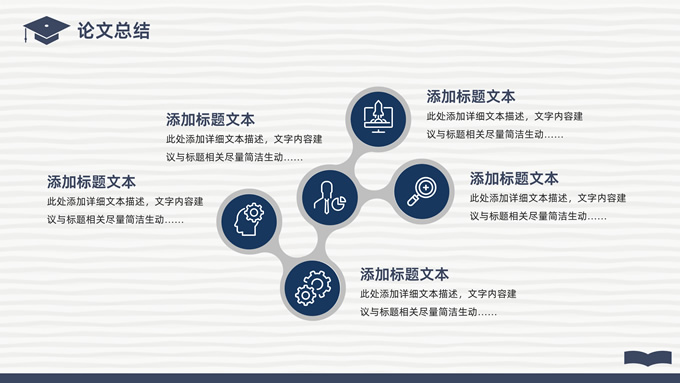 论文总结

添加标题文本
此处添加详细文本描述，文字内容建议与标题相关尽量简洁生动……

添加标题文本
此处添加详细文本描述，文字内容建议与标题相关尽量简洁生动……

添加标题文本
此处添加详细文本描述，文字内容建议与标题相关尽量简洁生动……

添加标题文本
此处添加详细文本描述，文字内容建议与标题相关尽量简洁生动……

添加标题文本
此处添加详细文本描述，文字内容建议与标题相关尽量简洁生动……